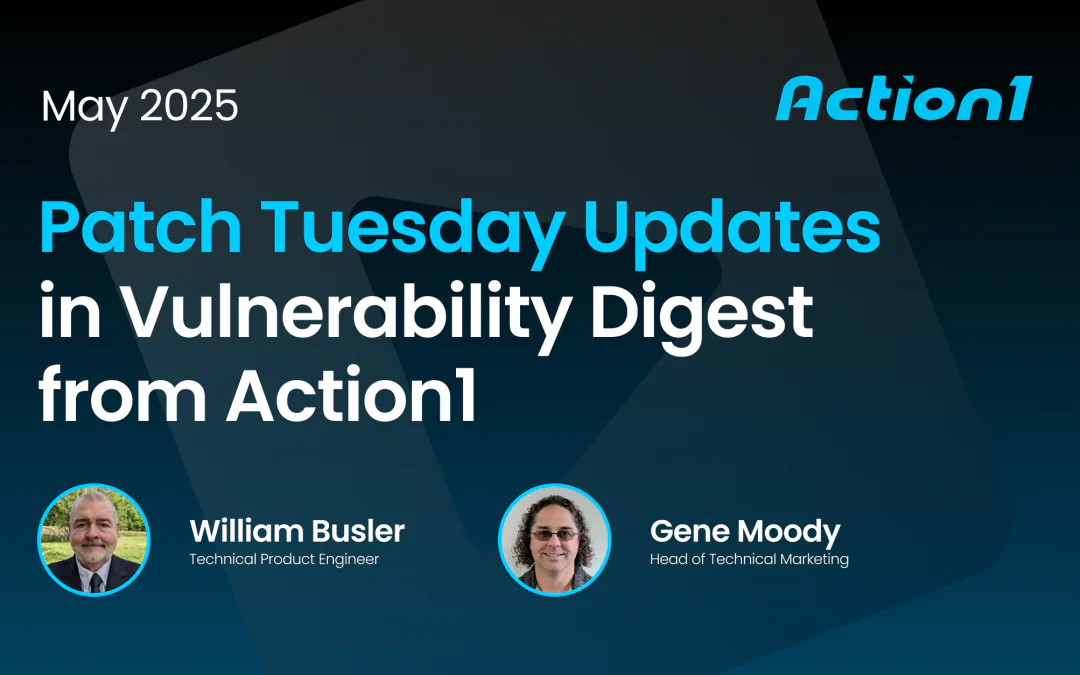 May 2025

Action1

Patch Tuesday Updates in Vulnerability Digest from Action1

William Busler
Technical Product Engineer

Gene Moody
Head of Technical Marketing